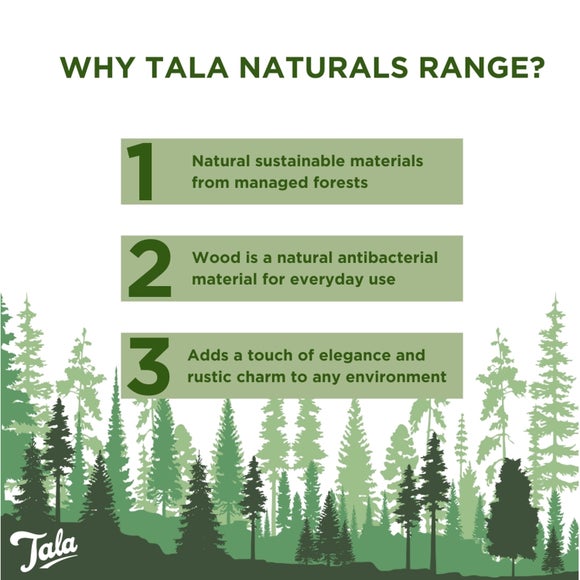 WHY TALA NATURALS RANGE?

1 Natural sustainable materials from managed forests

2 Wood is a natural antibacterial material for everyday use

3 Adds a touch of elegance and rustic charm to any environment

Tala